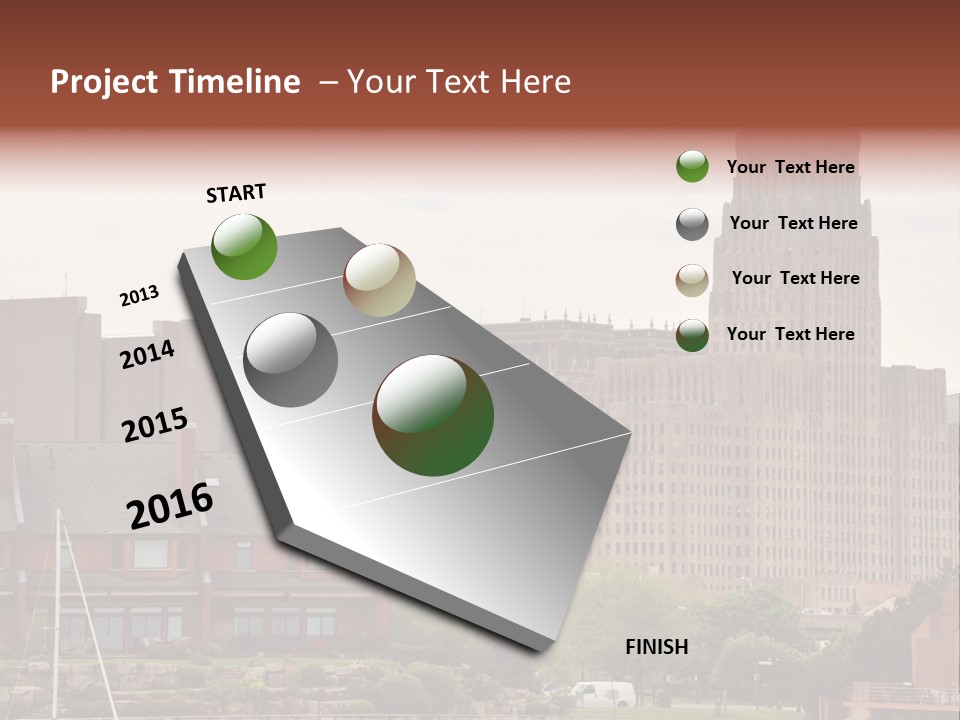 Project Timeline – Your Text Here

START

2013

2014

2015

2016

FINISH

Your Text Here

Your Text Here

Your Text Here

Your Text Here